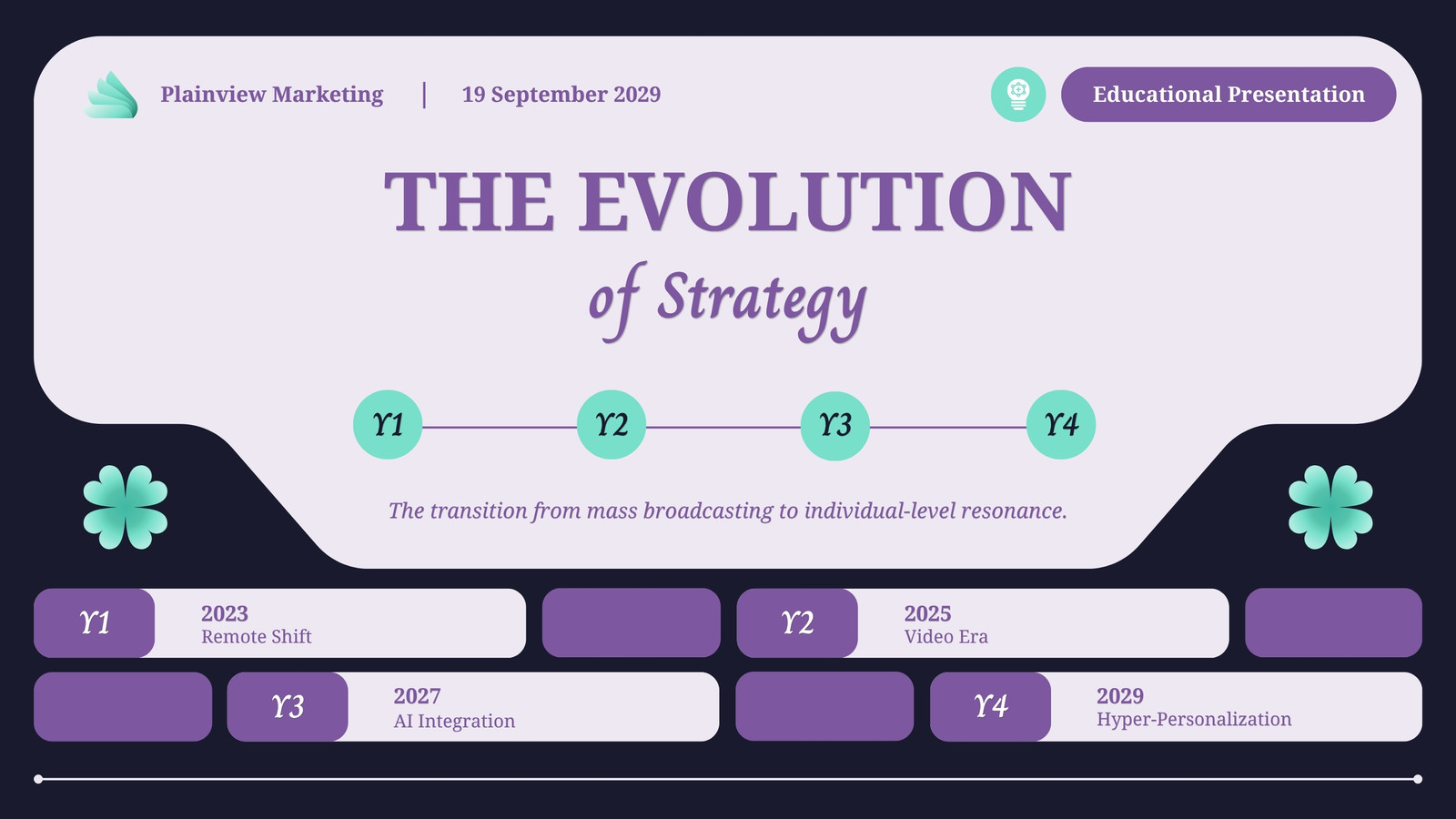 Plainview Marketing | 19 September 2029

Educational Presentation

THE EVOLUTION

of Strategy

Y1 Y2 Y3 Y4

The transition from mass broadcasting to individual-level resonance.

Y1 2023 Remote Shift

Y2 2025 Video Era

Y3 2027 AI Integration

Y4 2029 Hyper-Personalization